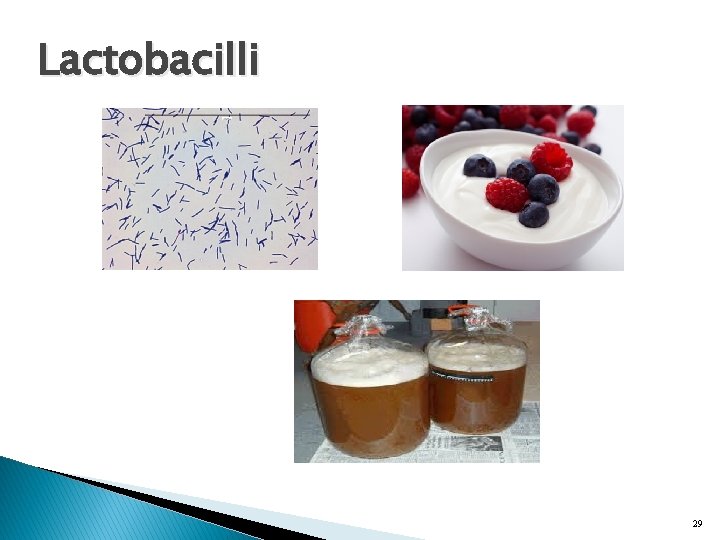 Lactobacilli

29